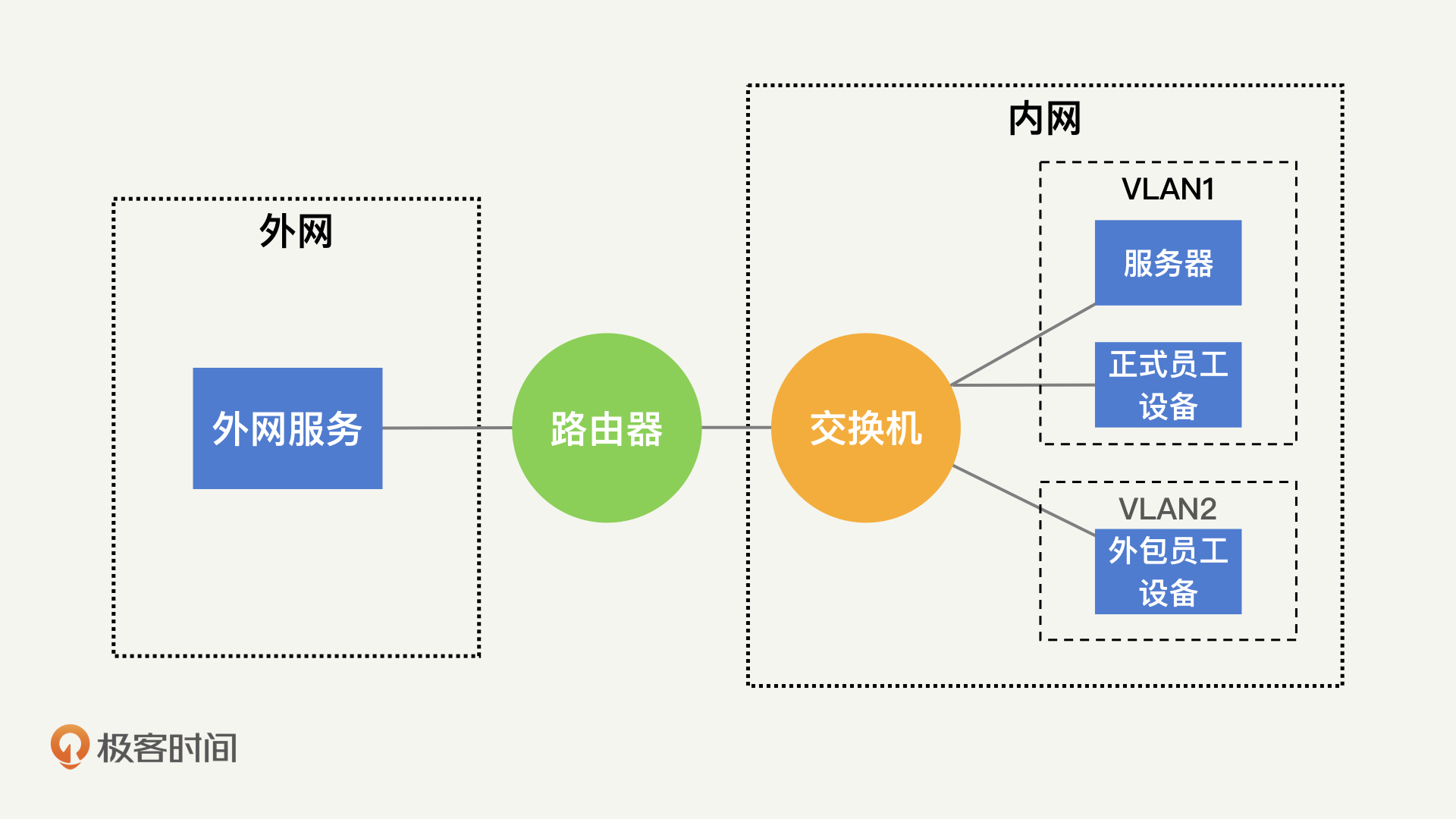 外网

外网服务

路由器

内网

交换机

VLAN1

服务器

正式员工设备

VLAN2

外包员工设备

极客时间